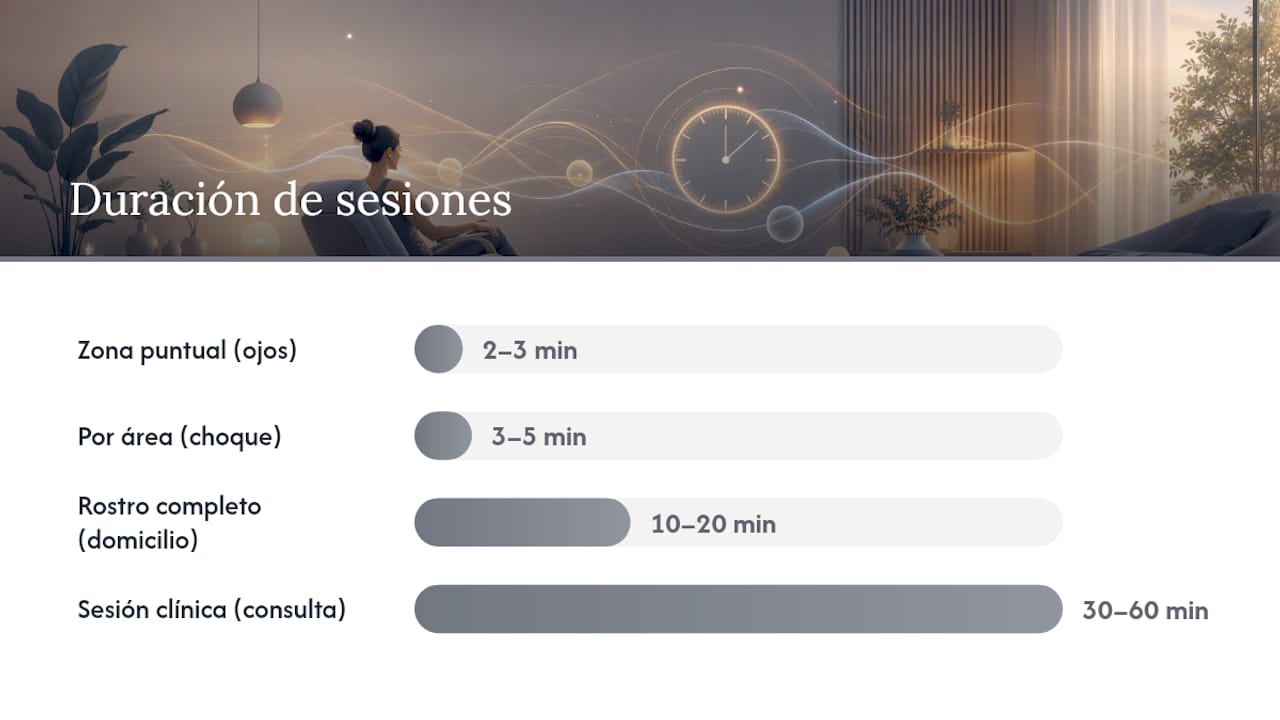 Duración de sesiones

Zona puntual (ojos) 2–3 min

Por área (choque) 3–5 min

Rostro completo (domicilio) 10–20 min

Sesión clínica (consulta) 30–60 min